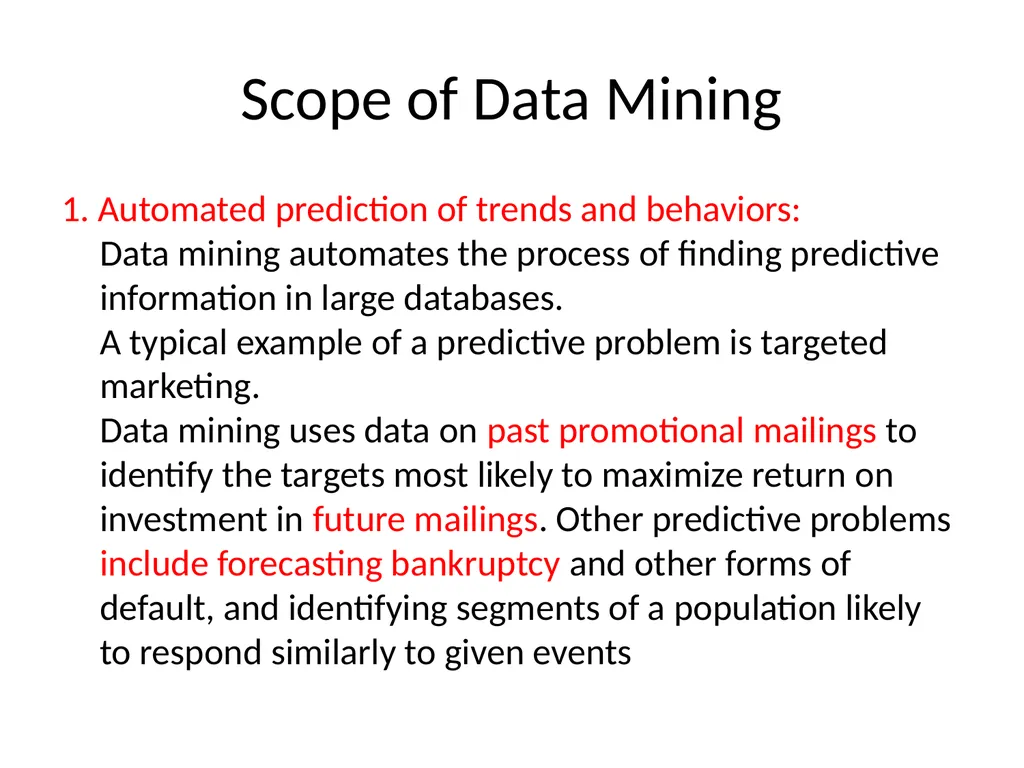 Scope of Data Mining

1. Automated prediction of trends and behaviors:

Data mining automates the process of finding predictive information in large databases.

A typical example of a predictive problem is targeted marketing.

Data mining uses data on past promotional mailings to identify the targets most likely to maximize return on investment in future mailings. Other predictive problems include forecasting bankruptcy and other forms of default, and identifying segments of a population likely to respond similarly to given events